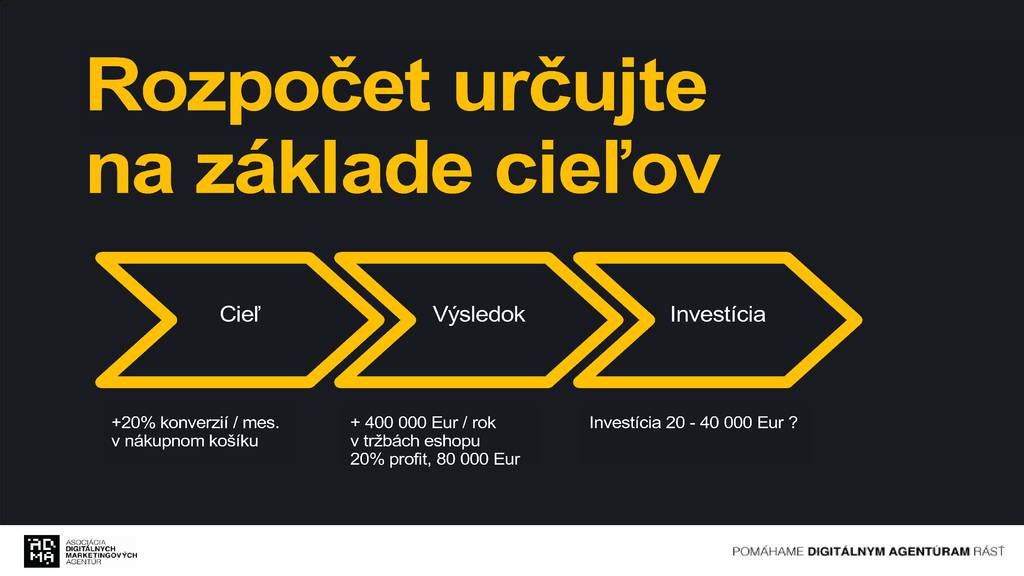 Rozpočet určujte na základe cieľov

Cieľ

Výsledok

Investícia

+20% konverzií / mes. v nákupnom košíku

+ 400 000 Eur / rok v tržbách eshopu 20% profit, 80 000 Eur

Investícia 20 - 40 000 Eur ?

ADMA

ASOCIÁCIA DIGITÁLNYCH MARKETINGOVÝCH AGENTÚR

POMÁHAME DIGITÁLNYM AGENTÚRAM RÁSŤ